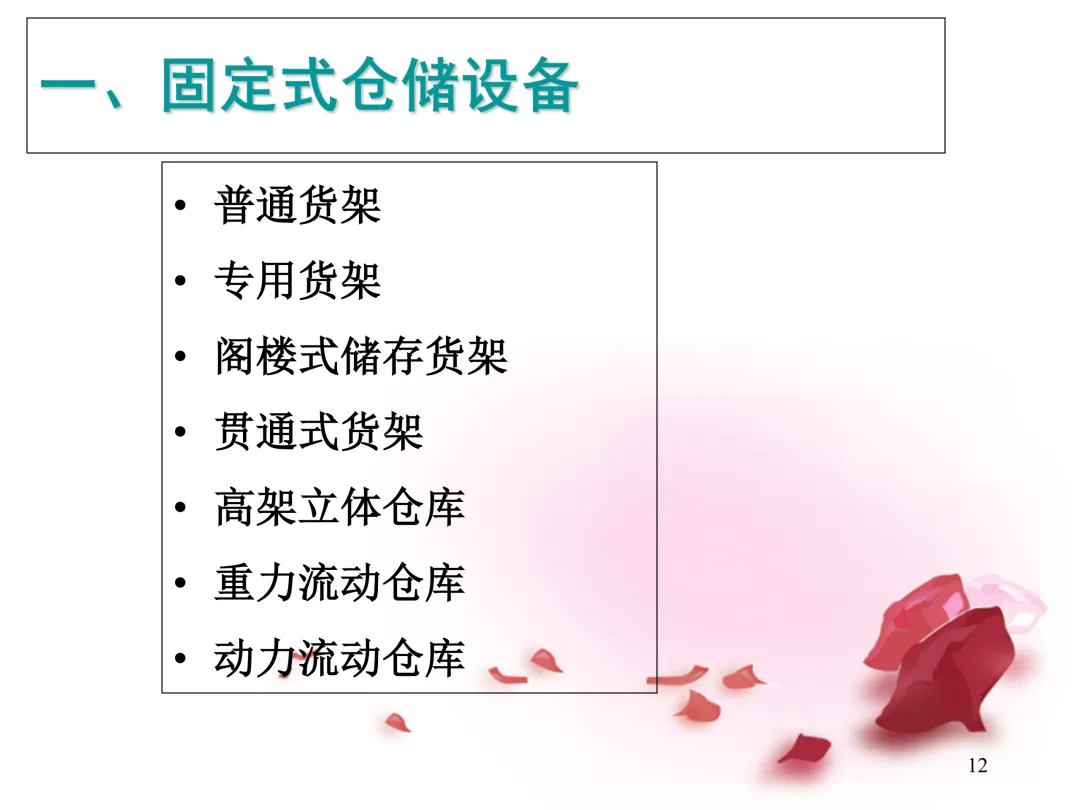 一、固定式仓储设备

• 普通货架
• 专用货架
• 阁楼式储存货架
• 贯通式货架
• 高架立体仓库
• 重力流动仓库
• 动力流动仓库

12